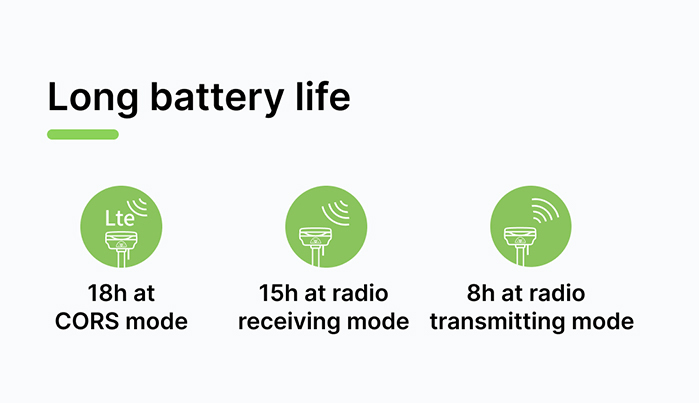 Long battery life

Lte

18h at CORS mode

15h at radio receiving mode

8h at radio transmitting mode